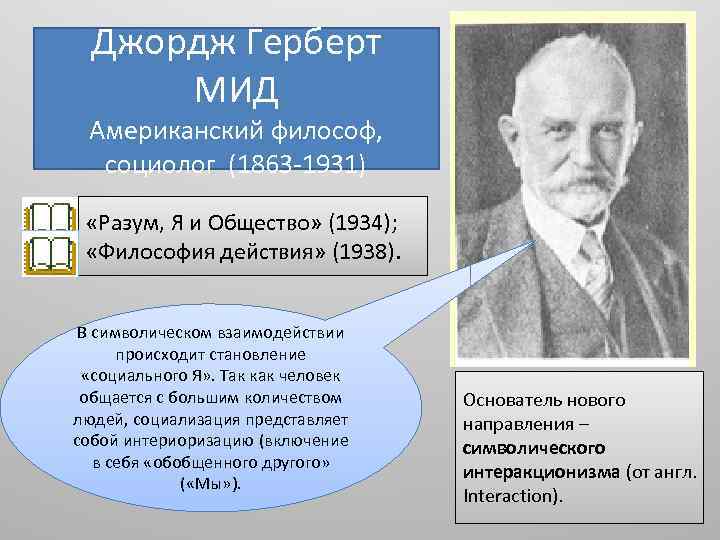 Джордж Герберт МИД
Американский философ, социолог (1863-1931)

«Разум, Я и Общество» (1934);
«Философия действия» (1938).

В символическом взаимодействии происходит становление «социального Я». Так как человек общается с большим количеством людей, социализация представляет собой интериоризацию (включение в себя «обобщенного другого» («Мы»).

Основатель нового направления – символического интеракционизма (от англ. Interaction).